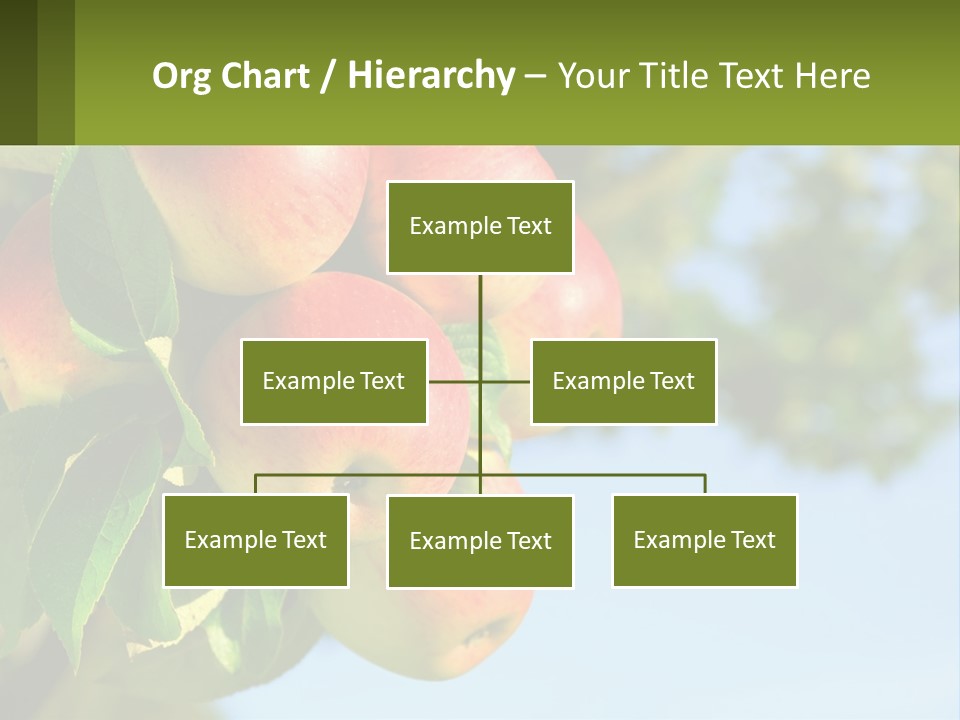 Org Chart / Hierarchy – Your Title Text Here

Example Text

Example Text

Example Text

Example Text

Example Text

Example Text